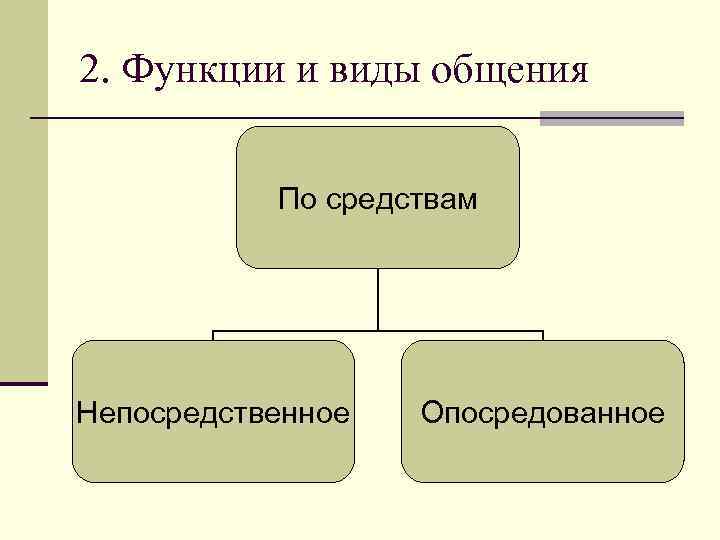 2. Функции и виды общения

По средствам

Непосредственное

Опосредованное